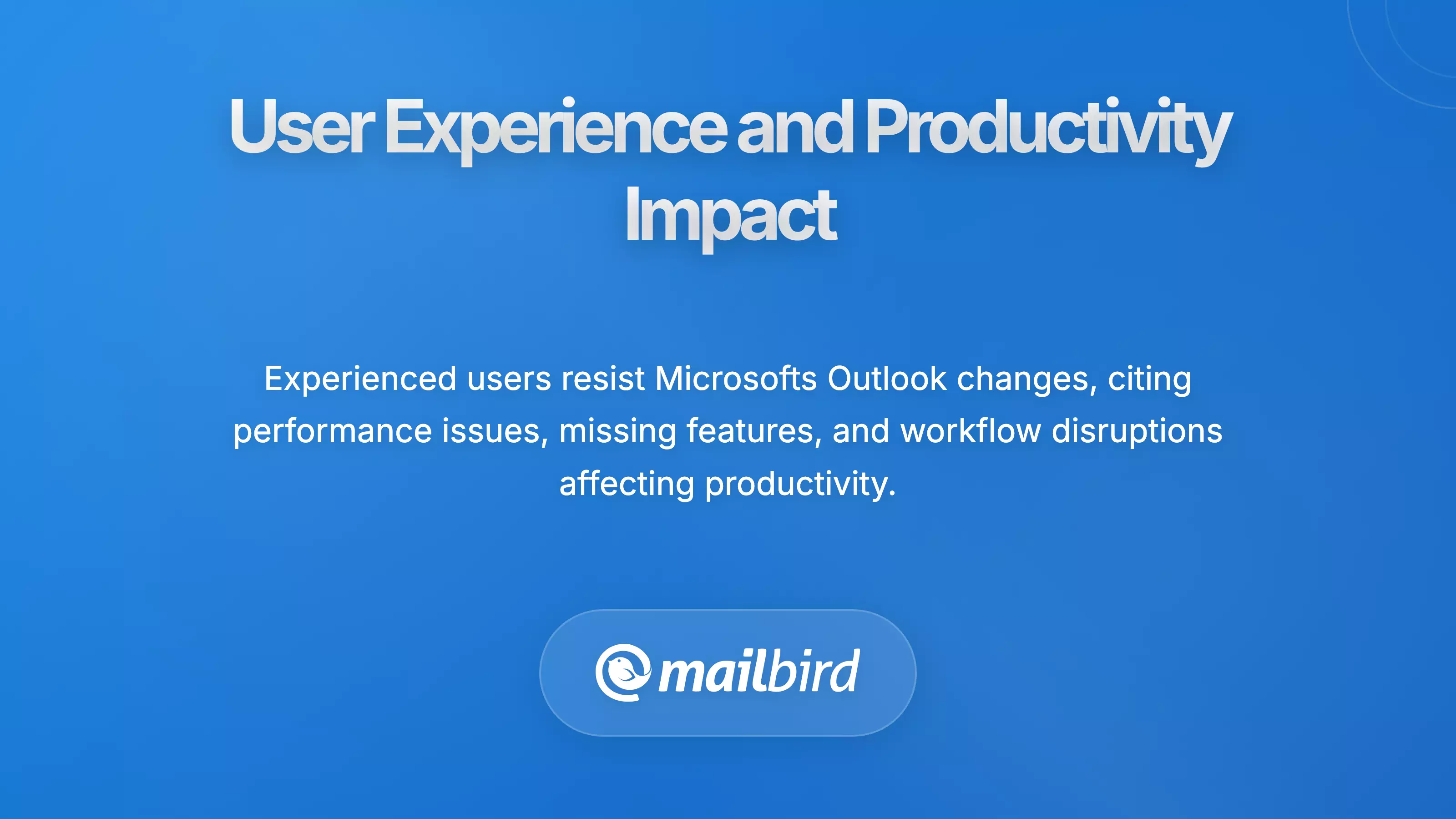 User Experience and Productivity Impact

Experienced users resist Microsofts Outlook changes, citing performance issues, missing features, and workflow disruptions affecting productivity.

mailbird